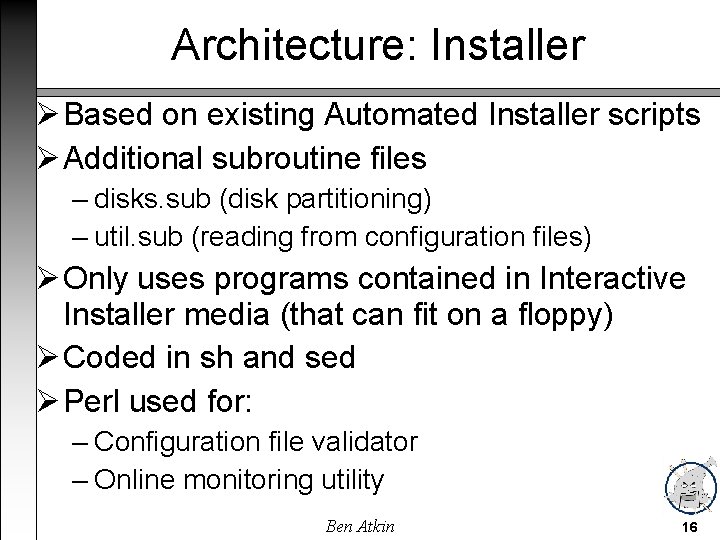 Architecture: Installer

➢ Based on existing Automated Installer scripts

➢ Additional subroutine files

– disks.sub (disk partitioning)

– util.sub (reading from configuration files)

➢ Only uses programs contained in Interactive Installer media (that can fit on a floppy)

➢ Coded in sh and sed

➢ Perl used for:

– Configuration file validator

– Online monitoring utility

Ben Atkin

16